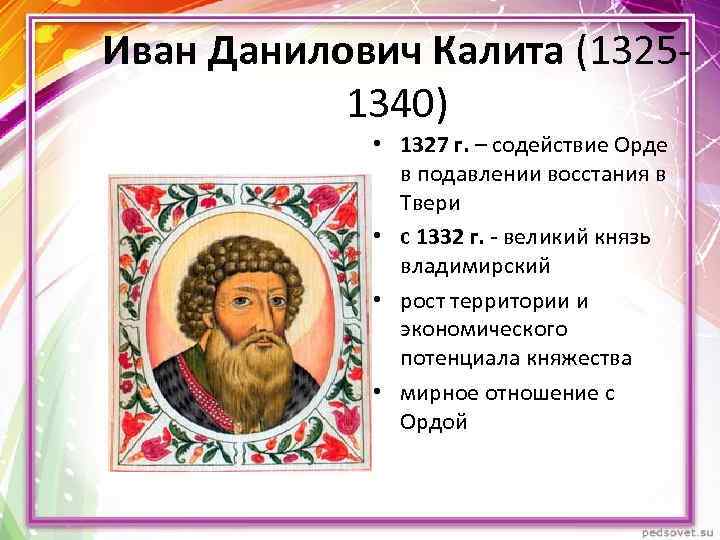 Иван Данилович Калита (1325-1340)

• 1327 г. – содействие Орде в подавлении восстания в Твери

• с 1332 г. - великий князь владимирский

• рост территории и экономического потенциала княжества

• мирное отношение с Ордой

pedsovet.su